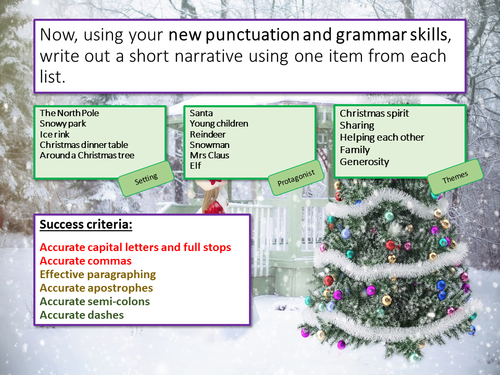 Now, using your new punctuation and grammar skills, write out a short narrative using one item from each list.

The North Pole
Snowy park
Ice rink
Christmas dinner table
Around a Christmas tree

Setting

Santa
Young children
Reindeer
Snowman
Mrs Claus
Elf

Protagonist

Christmas spirit
Sharing
Helping each other
Family
Generosity

Themes

Success criteria:

Accurate capital letters and full stops
Accurate commas
Effective paragraphing
Accurate apostrophes
Accurate semi-colons
Accurate dashes